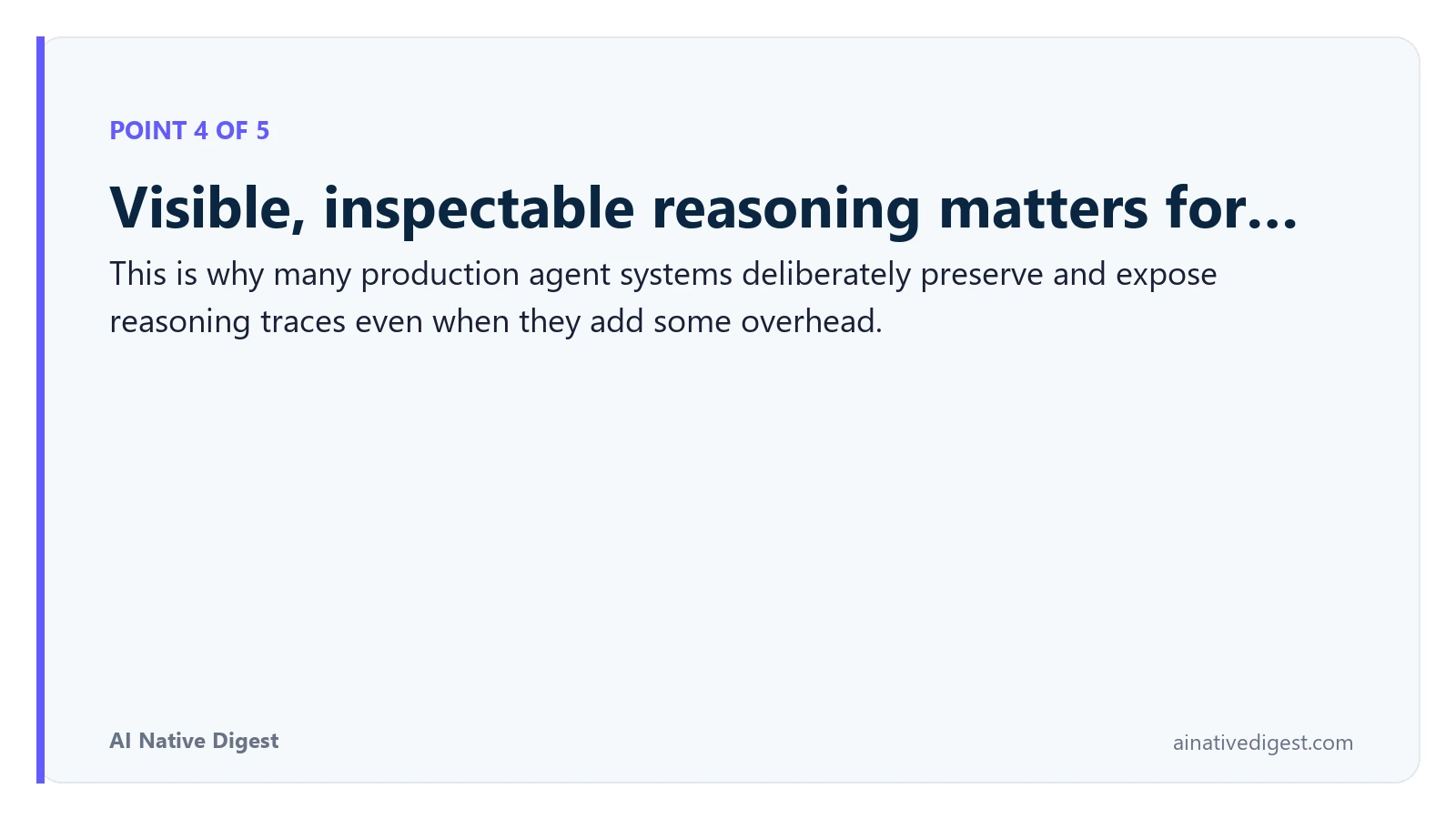 POINT 4 OF 5

Visible, inspectable reasoning matters for...

This is why many production agent systems deliberately preserve and expose reasoning traces even when they add some overhead.

AI Native Digest

ainativedigest.com